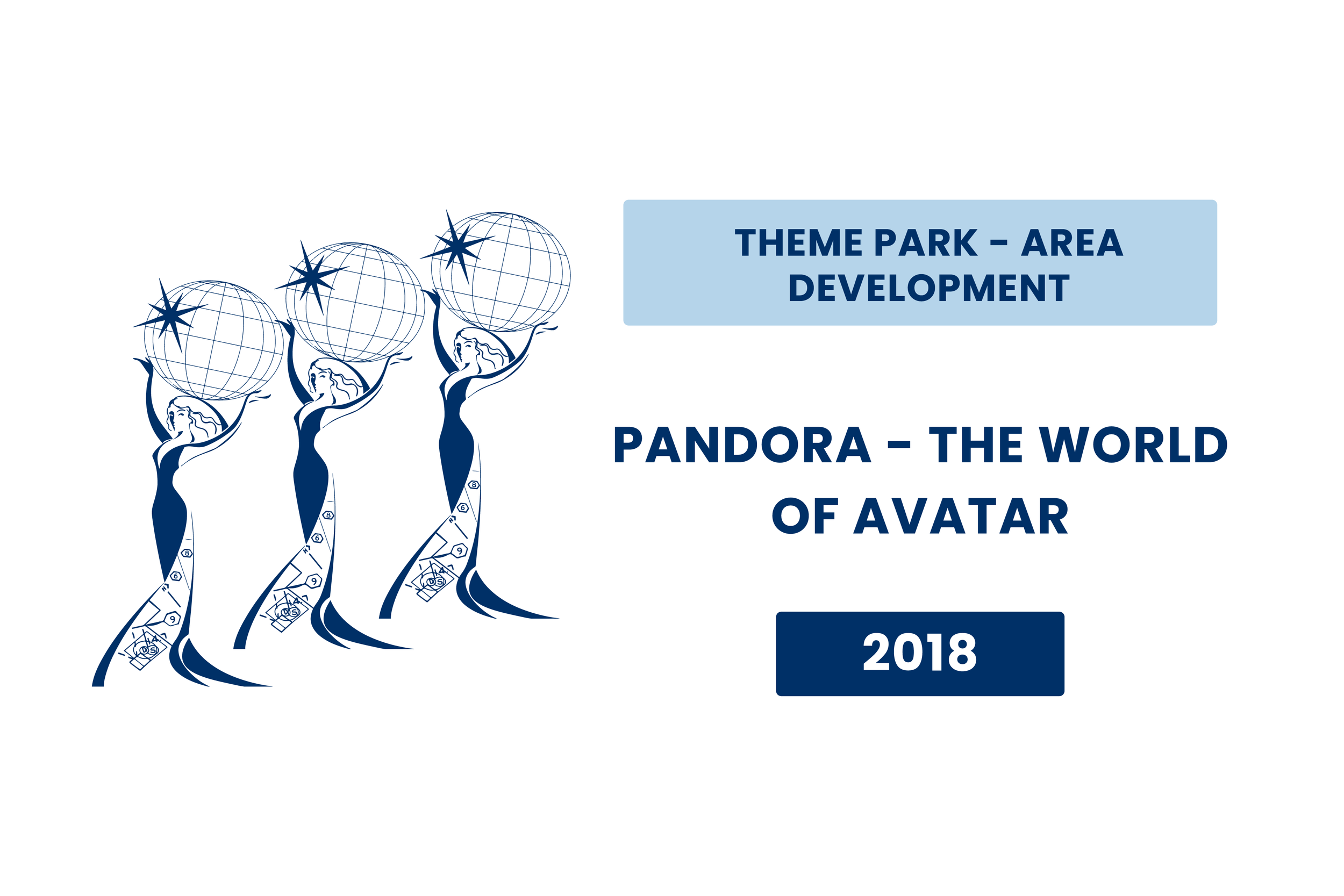 THEME PARK - AREA DEVELOPMENT

PANDORA - THE WORLD OF AVATAR

2018